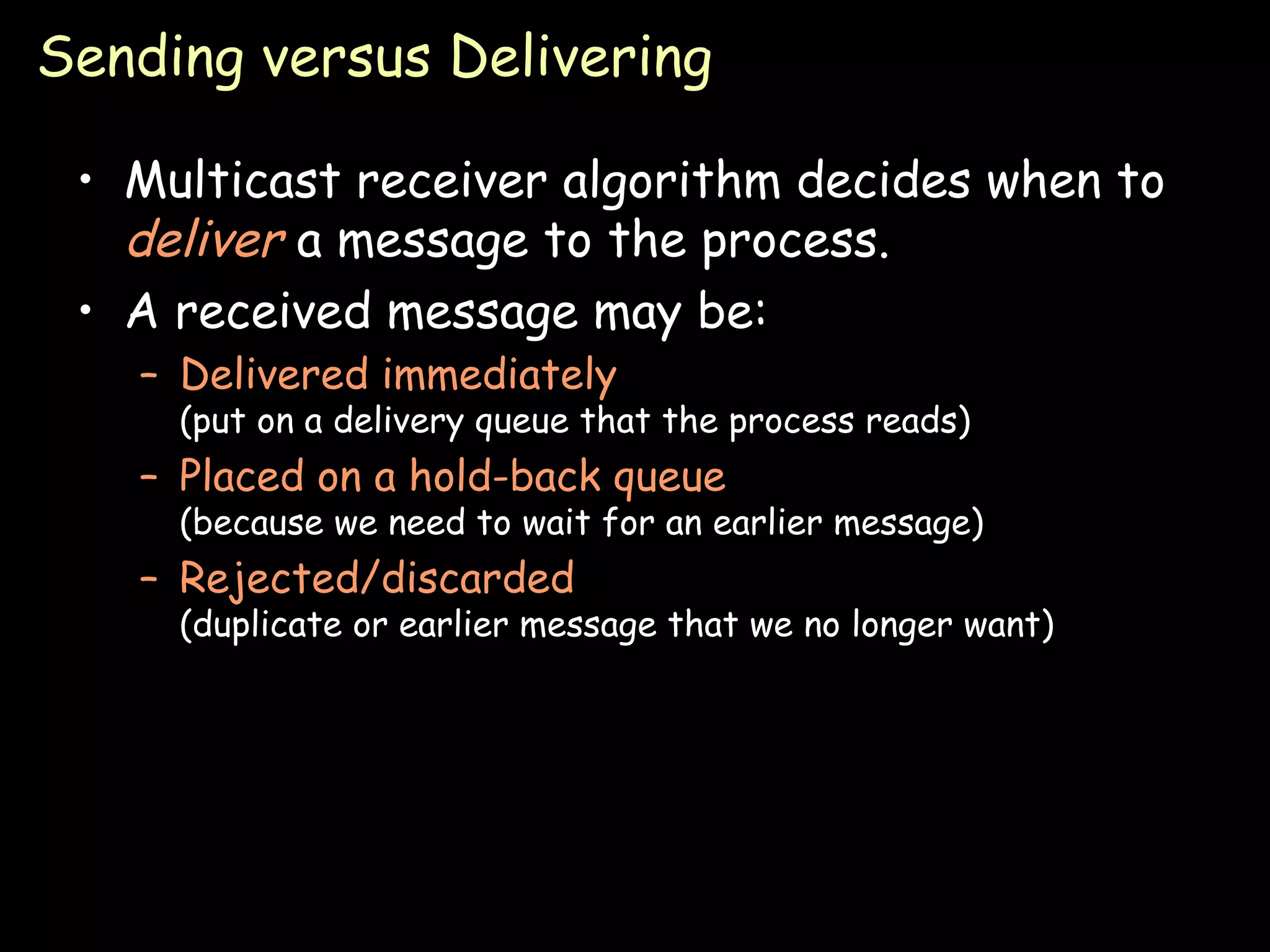 Sending versus Delivering

• Multicast receiver algorithm decides when to deliver a message to the process.

• A received message may be:

– Delivered immediately
(put on a delivery queue that the process reads)

– Placed on a hold-back queue
(because we need to wait for an earlier message)

– Rejected/discarded
(duplicate or earlier message that we no longer want)